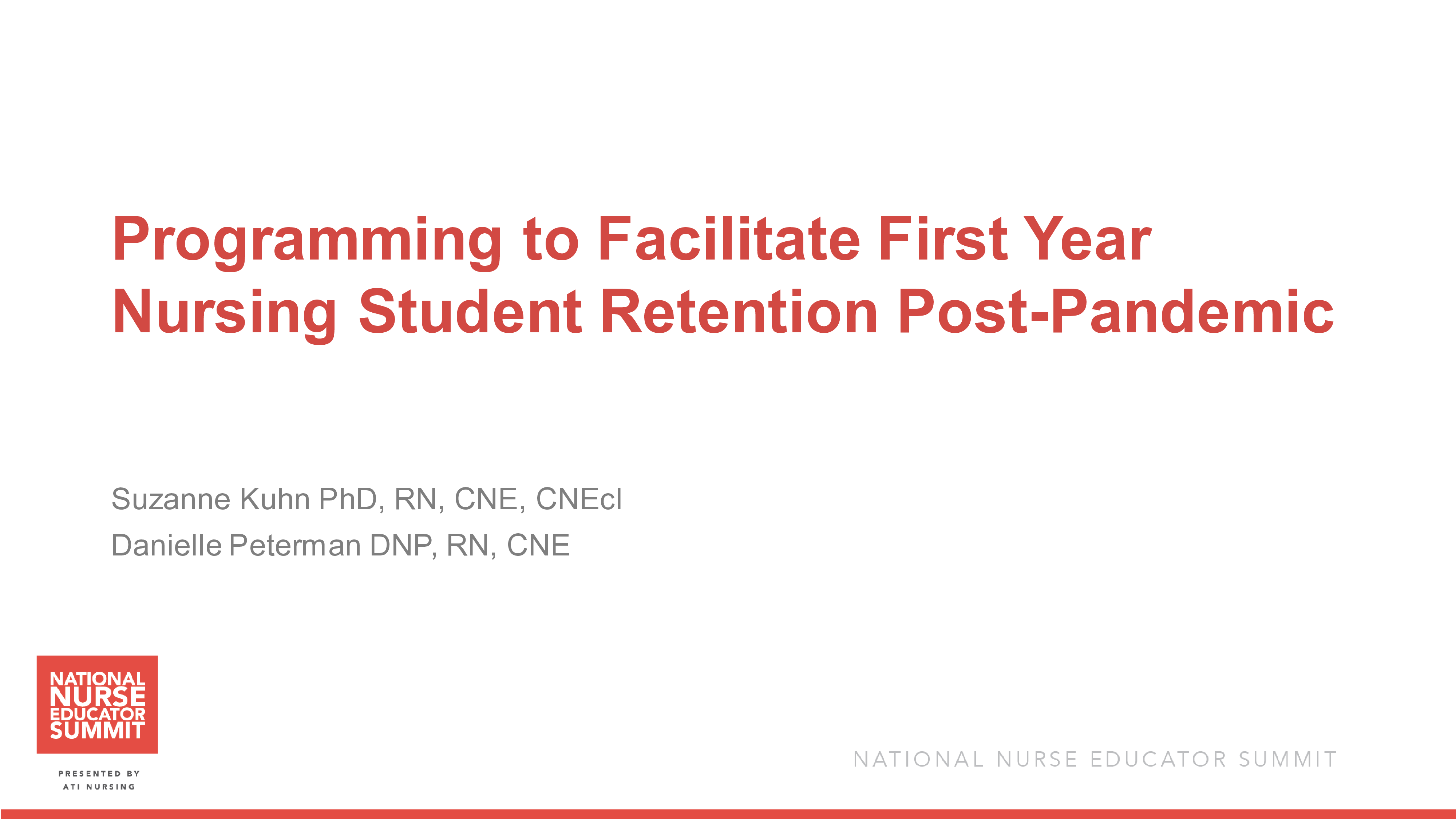 Programming to Facilitate First Year Nursing Student Retention Post-Pandemic

Suzanne Kuhn PhD, RN, CNE, CNEcl
Danielle Peterman DNP, RN, CNE

NATIONAL NURSE EDUCATOR SUMMIT

PRESENTED BY
ATI NURSING

NATIONAL NURSE EDUCATOR SUMMIT